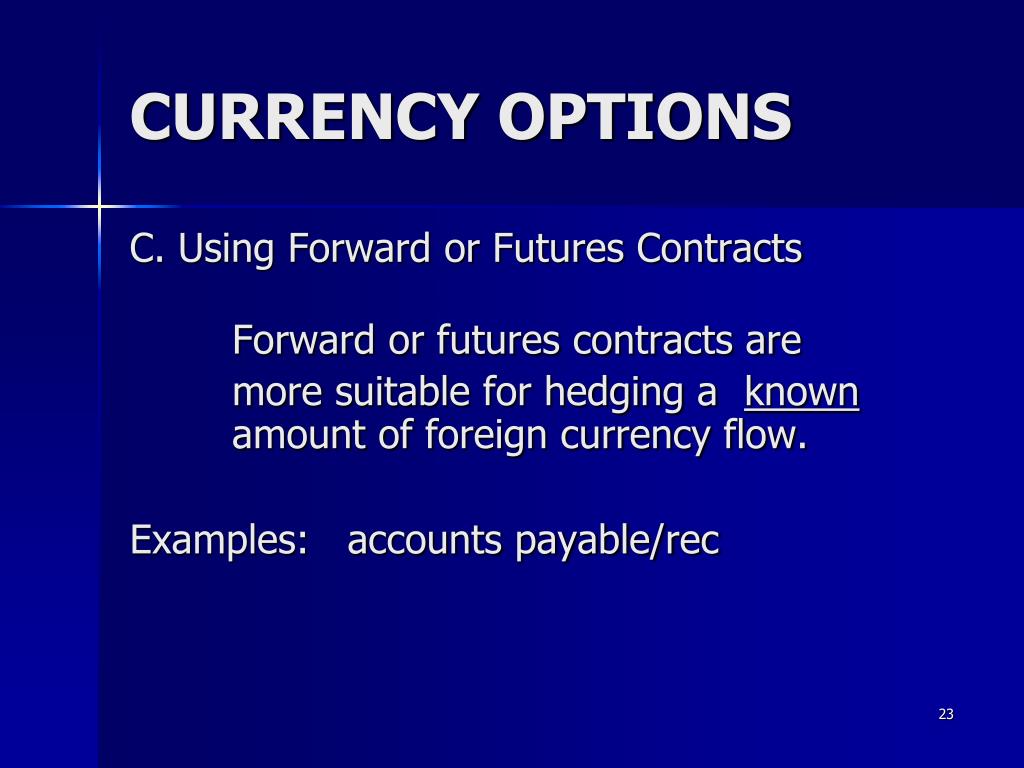 CURRENCY OPTIONS

C. Using Forward or Futures Contracts

Forward or futures contracts are more suitable for hedging a known amount of foreign currency flow.

Examples: accounts payable/rec

23